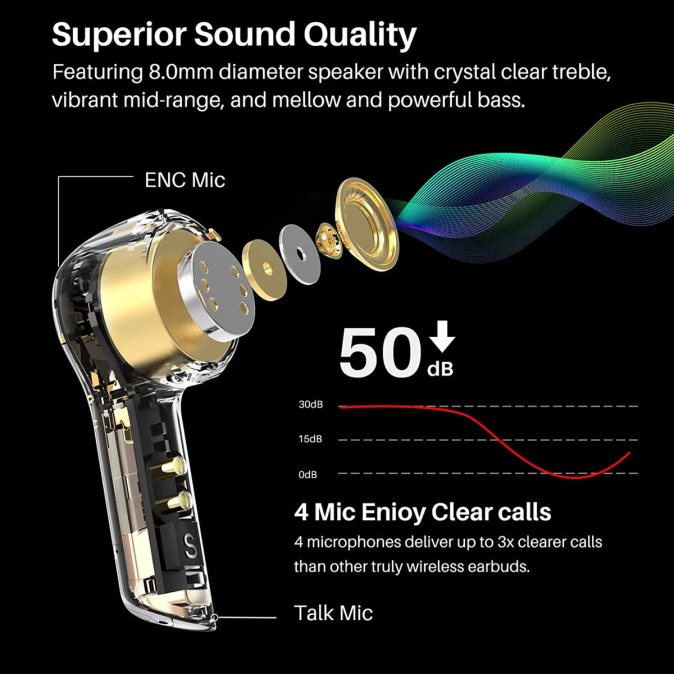 Superior Sound Quality
Featuring 8.0mm diameter speaker with crystal clear treble, vibrant mid-range, and mellow and powerful bass.

ENC Mic

50 dB

30dB
15dB
0dB

4 Mic Enioy Clear calls
4 microphones deliver up to 3x clearer calls than other truly wireless earbuds.

S

Talk Mic